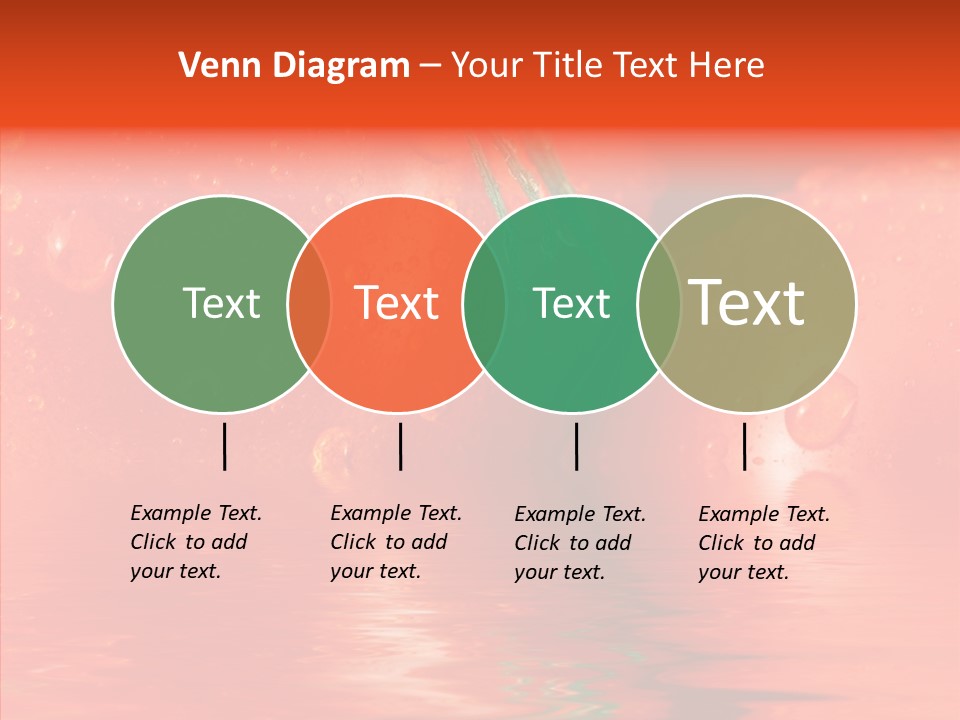 Venn Diagram – Your Title Text Here

Text

Text

Text

Text

Example Text. Click to add your text.

Example Text. Click to add your text.

Example Text. Click to add your text.

Example Text. Click to add your text.